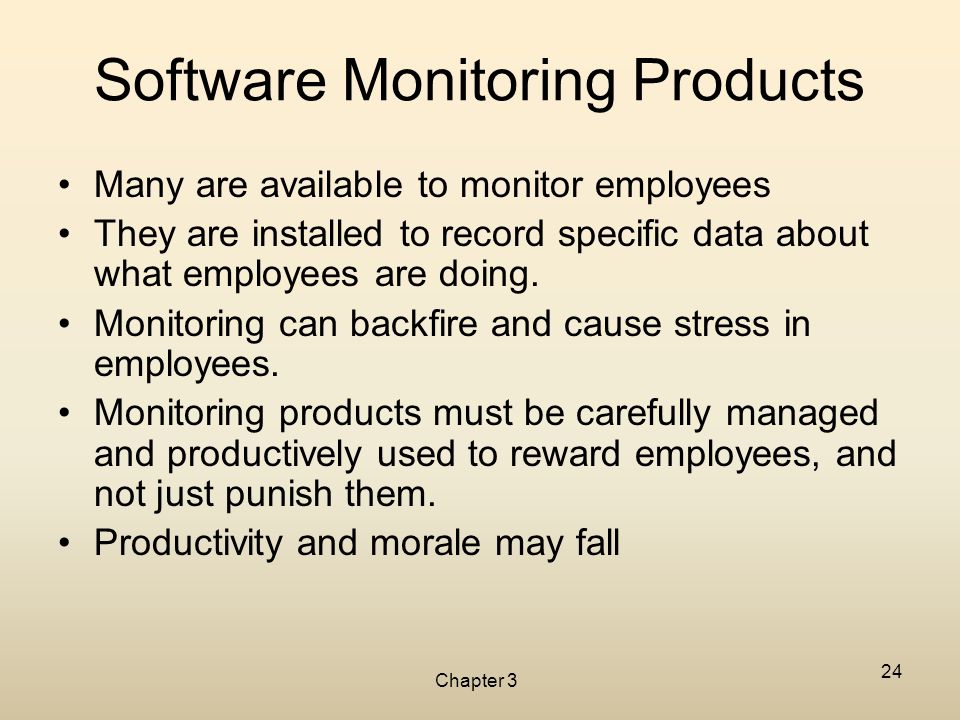 Software Monitoring Products

• Many are available to monitor employees
• They are installed to record specific data about what employees are doing.
• Monitoring can backfire and cause stress in employees.
• Monitoring products must be carefully managed and productively used to reward employees, and not just punish them.
• Productivity and morale may fall

Chapter 3

24